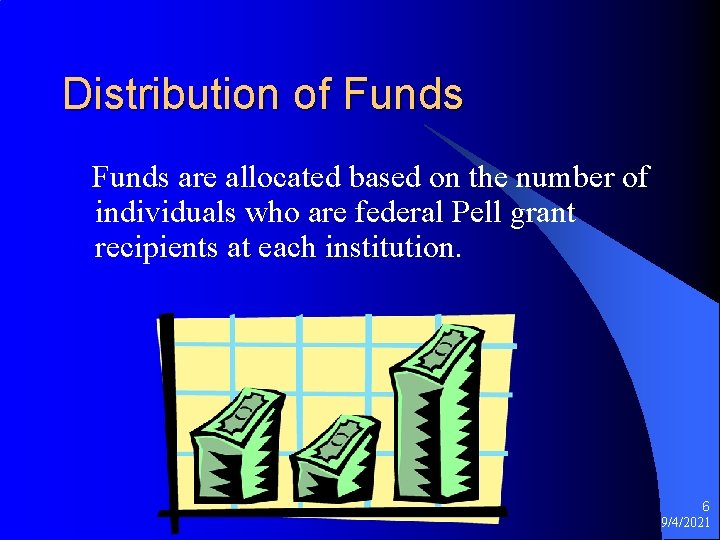 Distribution of Funds

Funds are allocated based on the number of individuals who are federal Pell grant recipients at each institution.

6
9/4/2021